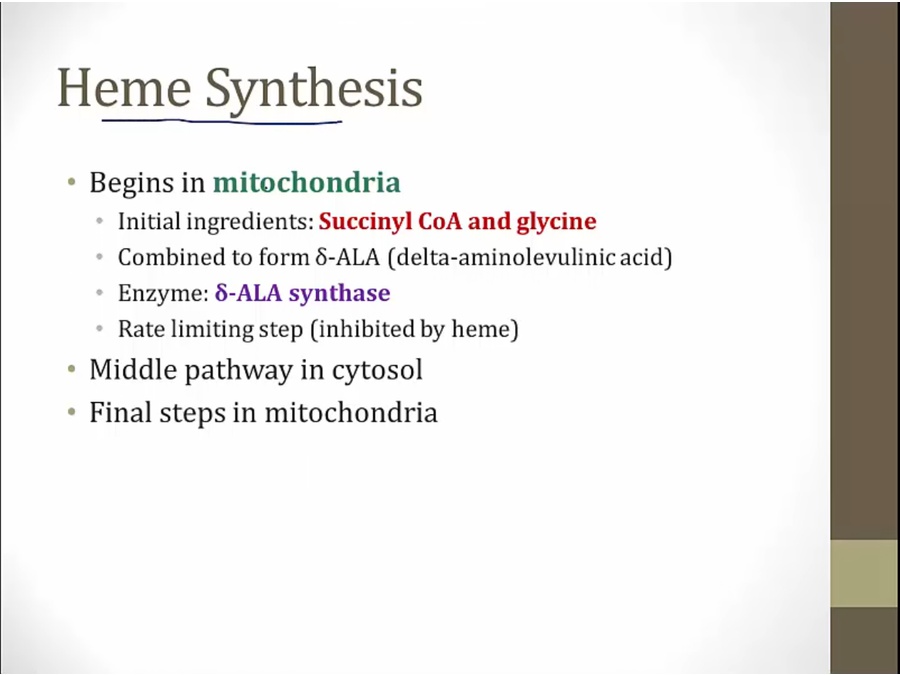 Heme Synthesis

• Begins in mitochondria
  • Initial ingredients: Succinyl CoA and glycine
  • Combined to form δ-ALA (delta-aminolevulinic acid)
  • Enzyme: δ-ALA synthase
  • Rate limiting step (inhibited by heme)
• Middle pathway in cytosol
• Final steps in mitochondria